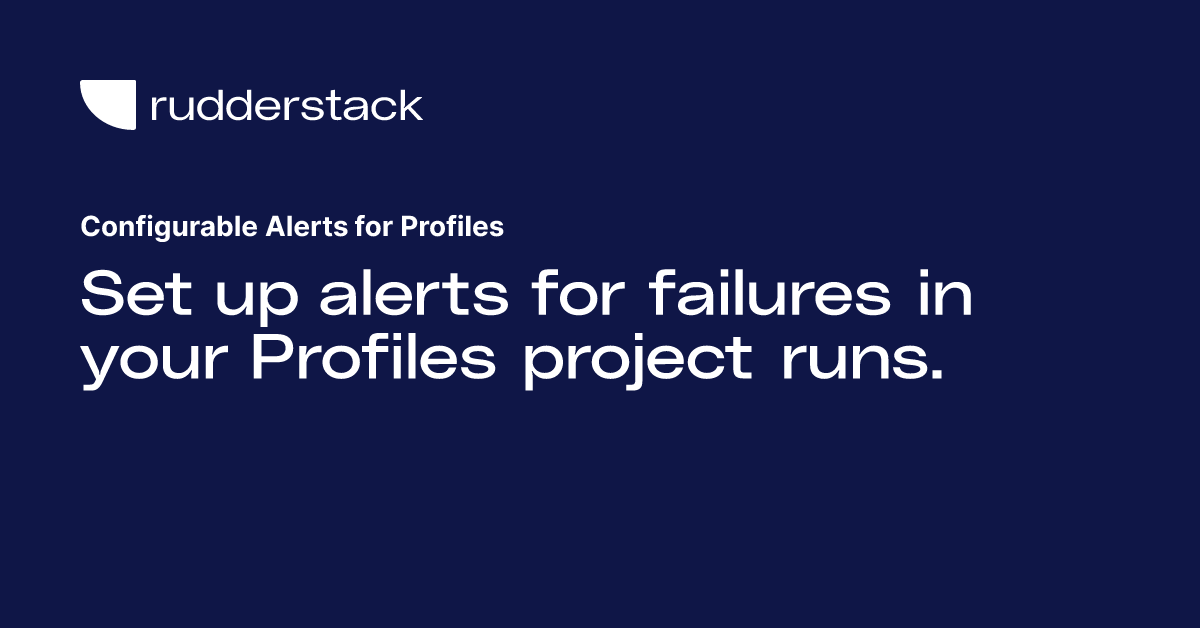 rudderstack

Configurable Alerts for Profiles

Set up alerts for failures in your Profiles project runs.